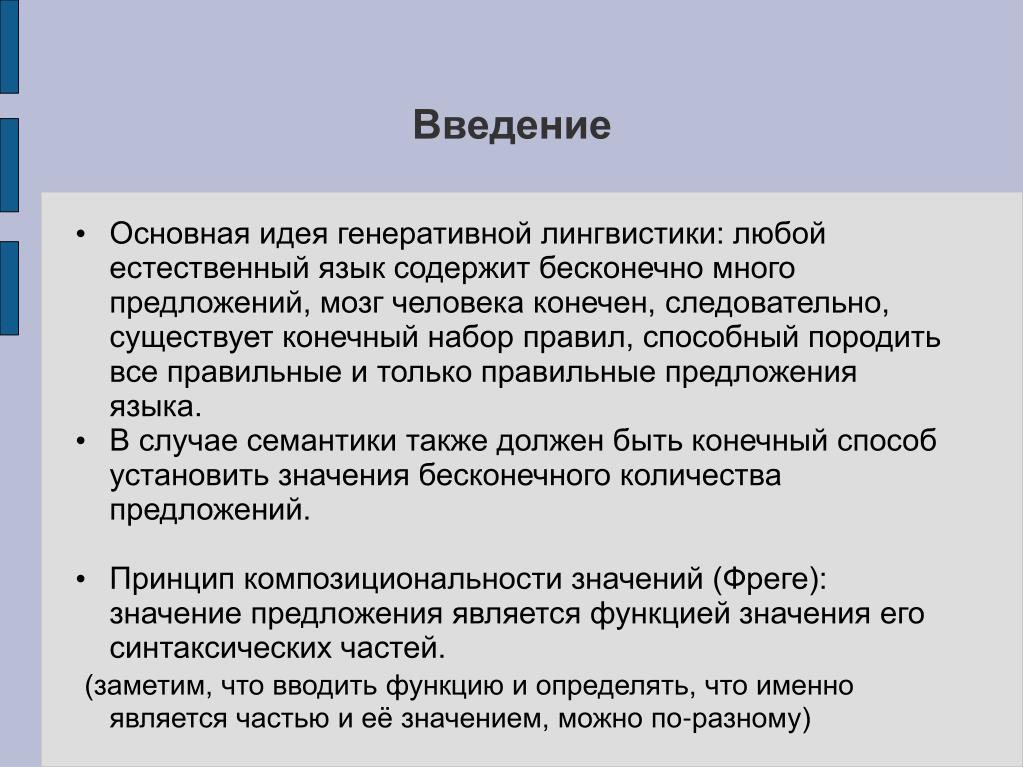 Введение

• Основная идея генеративной лингвистики: любой естественный язык содержит бесконечно много предложений, мозг человека конечен, следовательно, существует конечный набор правил, способный породить все правильные и только правильные предложения языка.
• В случае семантики также должен быть конечный способ установить значения бесконечного количества предложений.

• Принцип композициональности значений (Фреге): значение предложения является функцией значения его синтаксических частей.
(заметим, что вводить функцию и определять, что именно является частью и её значением, можно по-разному)